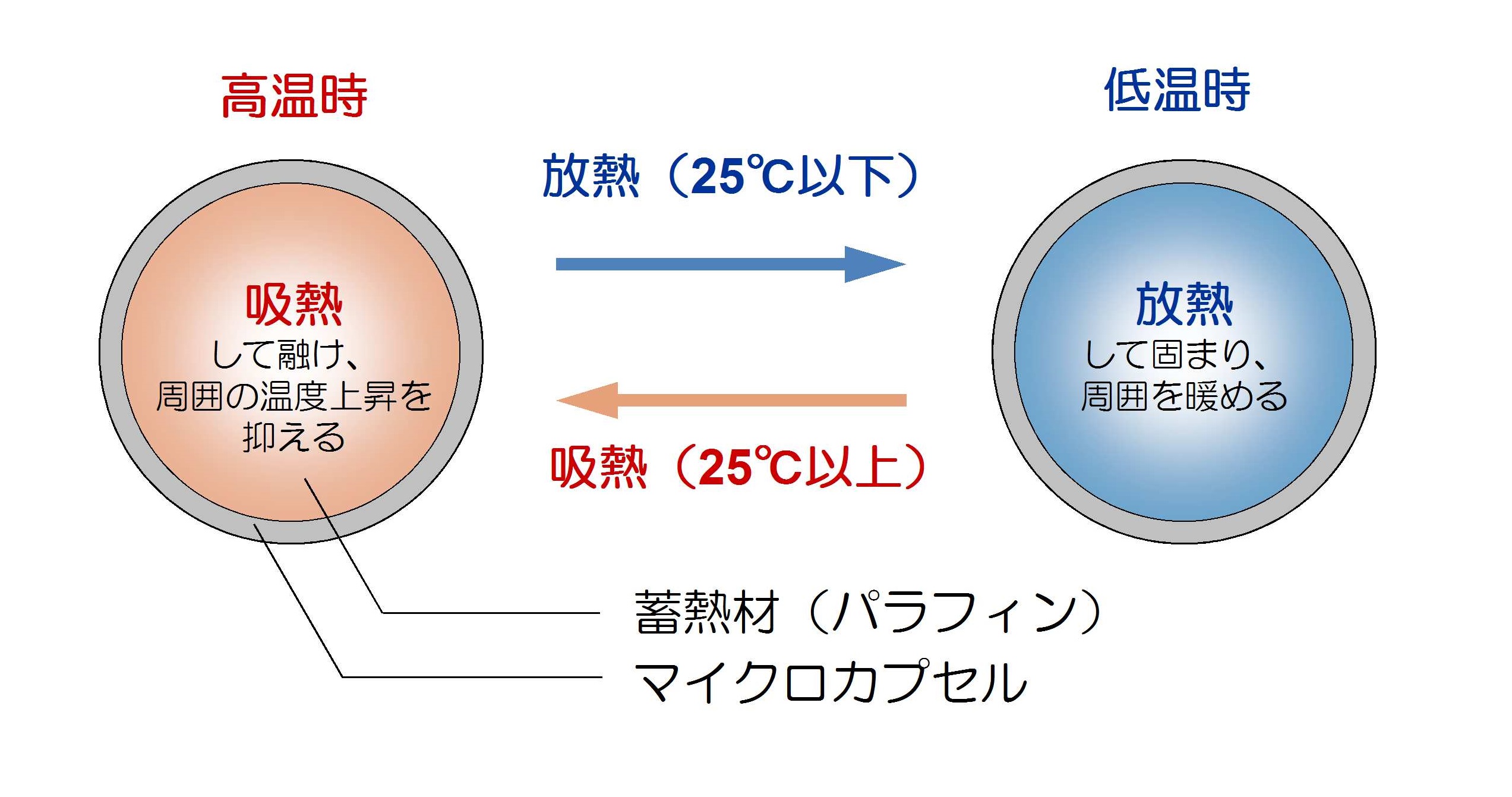 高温時

低温時

放熱（25℃以下）

吸熱
して融け、
周囲の温度上昇を
抑える

放熱
して固まり、
周囲を暖める

吸熱（25℃以上）

蓄熱材（パラフィン）

マイクロカプセル